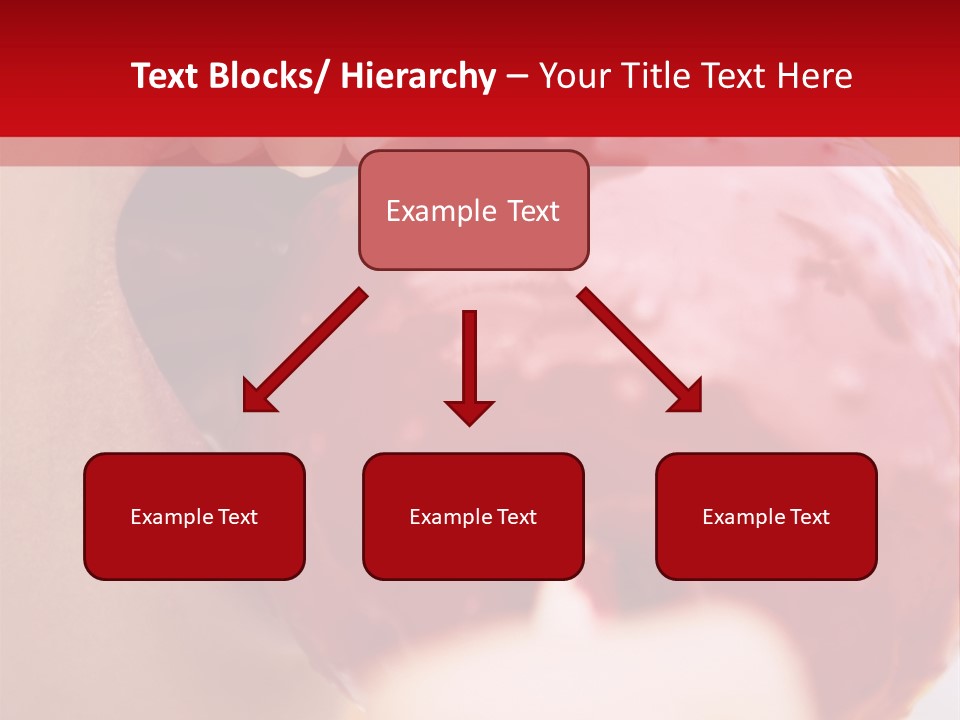 Text Blocks/ Hierarchy – Your Title Text Here

Example Text

Example Text

Example Text

Example Text